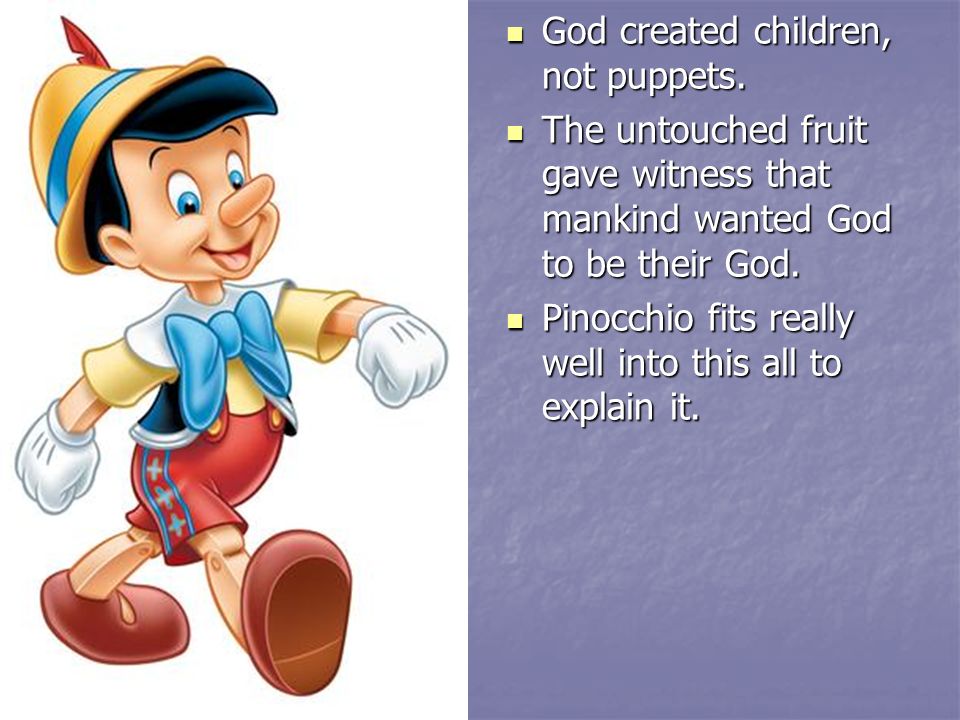 - God created children, not puppets.
- The untouched fruit gave witness that mankind wanted God to be their God.
- Pinocchio fits really well into this all to explain it.